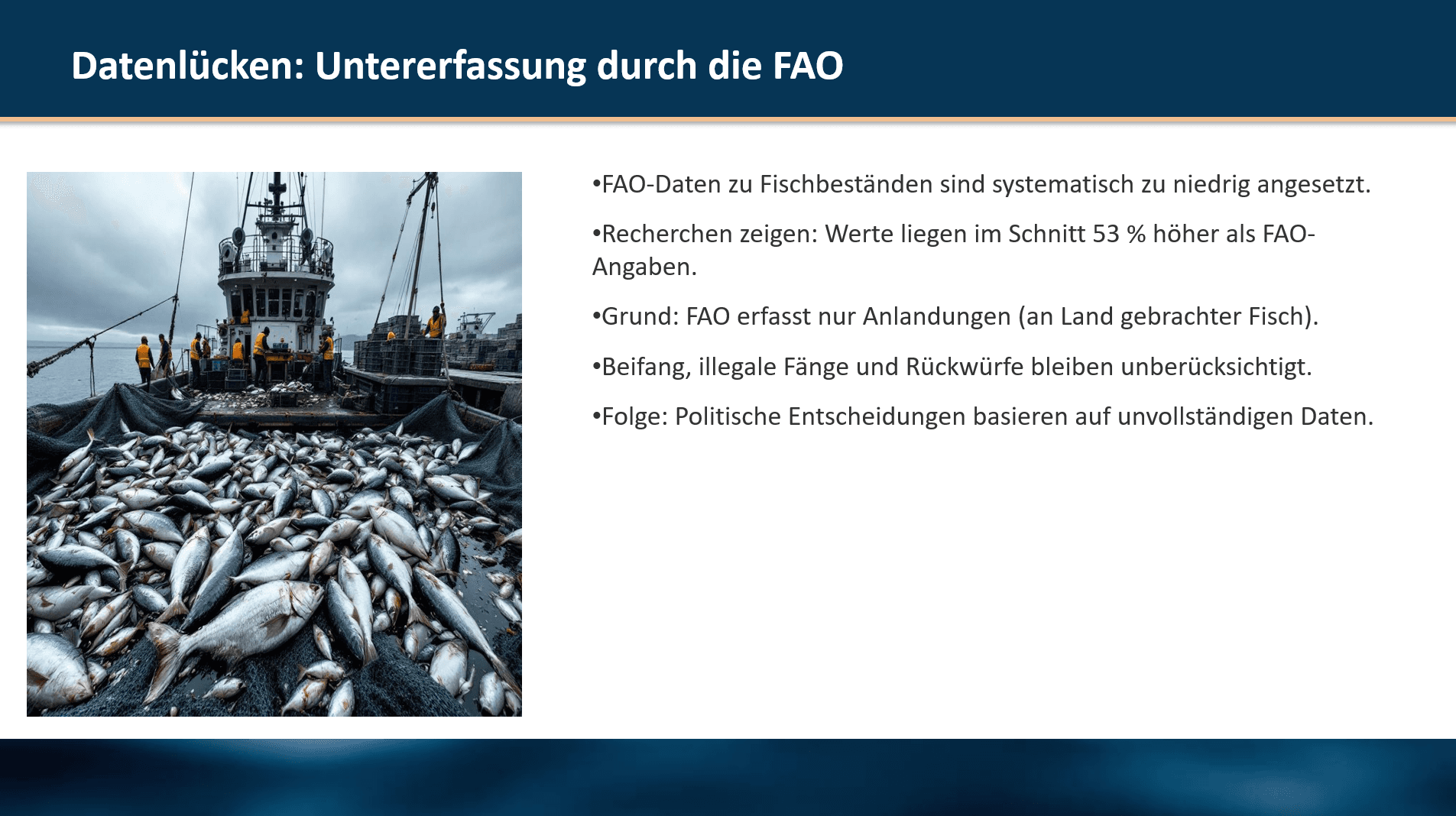 Datenlücken: Untererfassung durch die FAO

•FAO-Daten zu Fischbeständen sind systematisch zu niedrig angesetzt.

•Recherchen zeigen: Werte liegen im Schnitt 53 % höher als FAO-Angaben.

•Grund: FAO erfasst nur Anlandungen (an Land gebrachter Fisch).

•Beifang, illegale Fänge und Rückwürfe bleiben unberücksichtigt.

•Folge: Politische Entscheidungen basieren auf unvollständigen Daten.